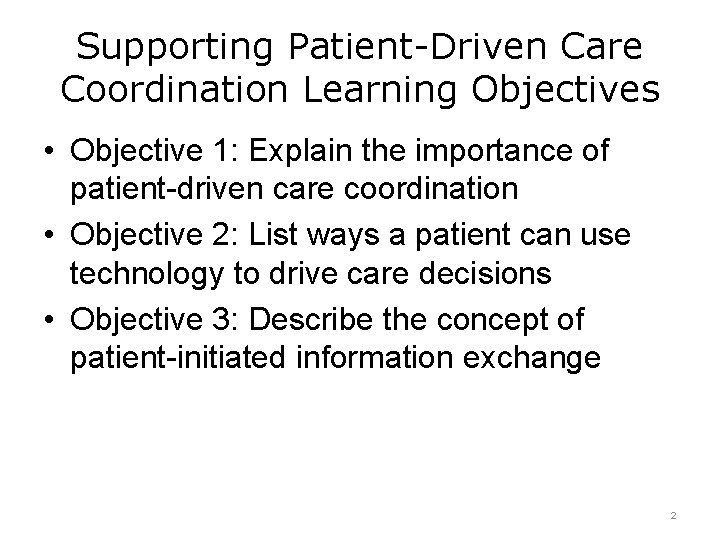 Supporting Patient-Driven Care Coordination Learning Objectives

• Objective 1: Explain the importance of patient-driven care coordination
• Objective 2: List ways a patient can use technology to drive care decisions
• Objective 3: Describe the concept of patient-initiated information exchange

2